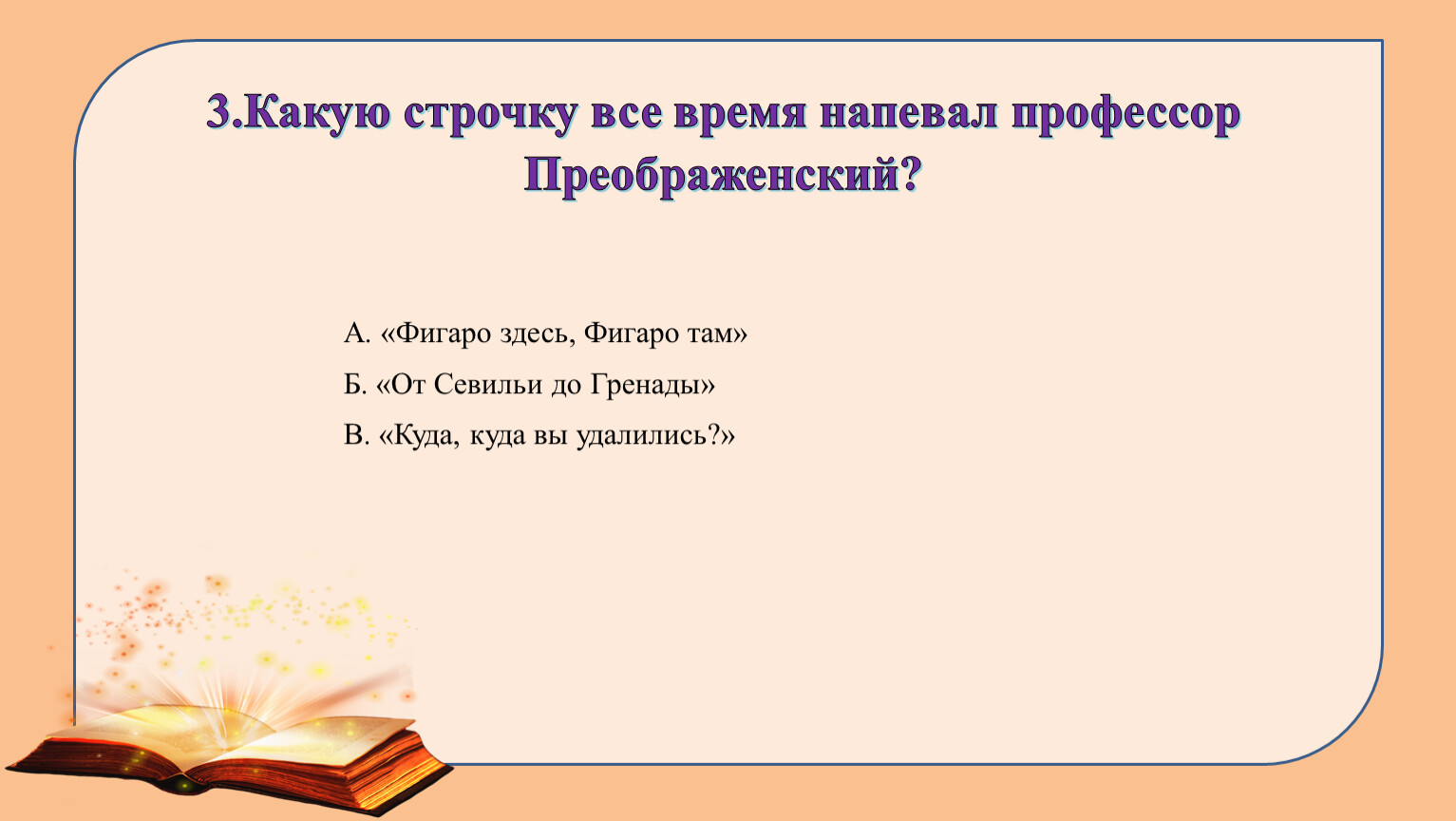 3.Какую строчку все время напевал профессор Преображенский?

А. «Фигаро здесь, Фигаро там»

Б. «От Севильи до Гренады»

В. «Куда, куда вы удалились?»